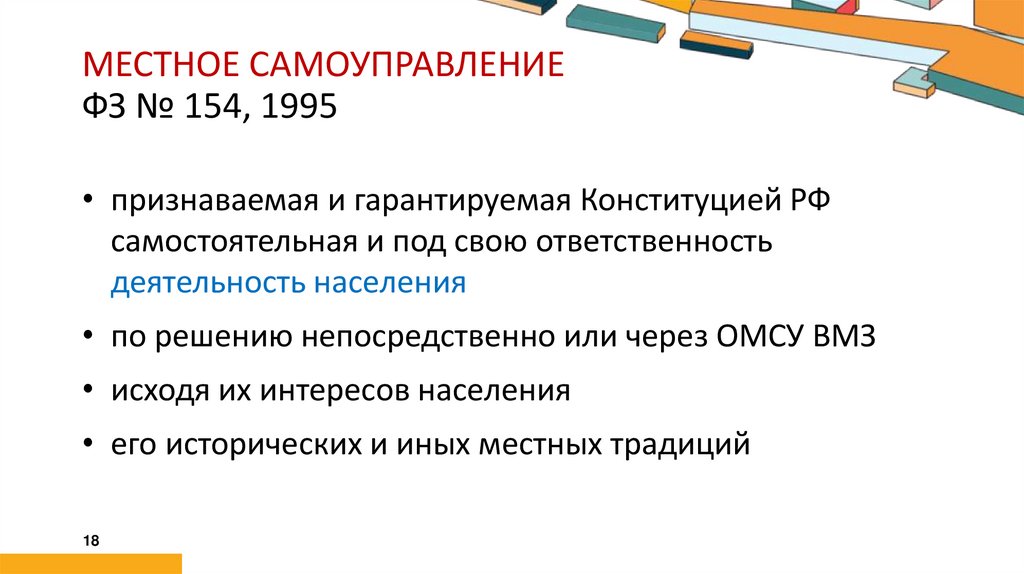 МЕСТНОЕ САМОУПРАВЛЕНИЕ
ФЗ № 154, 1995

• признаваемая и гарантируемая Конституцией РФ самостоятельная и под свою ответственность деятельность населения

• по решению непосредственно или через ОМСУ ВМЗ

• исходя их интересов населения

• его исторических и иных местных традиций

18